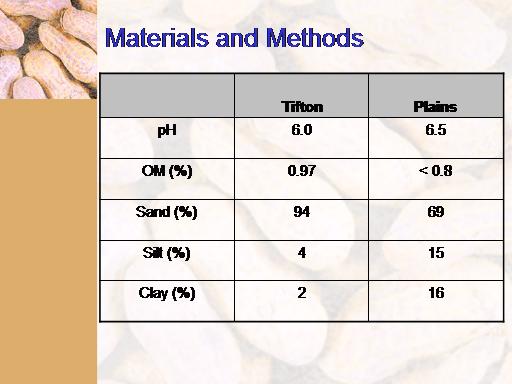 Materials and Methods

| | Tifton | Plains |
|---|---|---|
| pH | 6.0 | 6.5 |
| OM (%) | 0.97 | < 0.8 |
| Sand (%) | 94 | 69 |
| Silt (%) | 4 | 15 |
| Clay (%) | 2 | 16 |